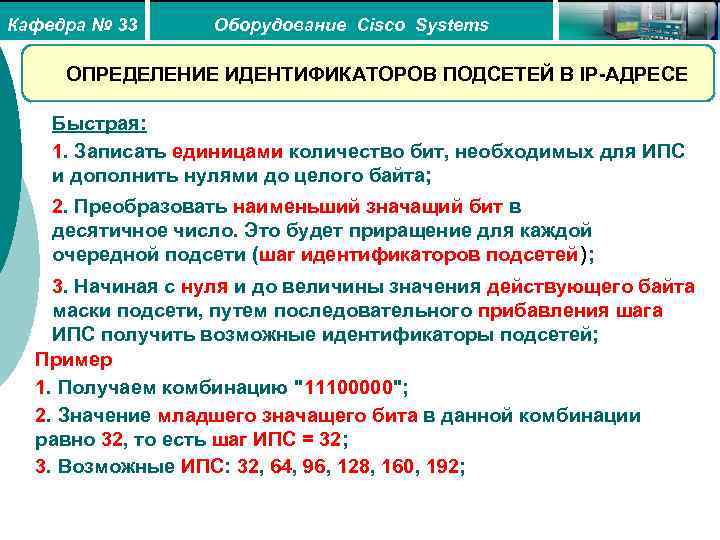 Кафедра № 33

Оборудование Cisco Systems

ОПРЕДЕЛЕНИЕ ИДЕНТИФИКАТОРОВ ПОДСЕТЕЙ В IP-АДРЕСЕ

Быстрая:

1. Записать единицами количество бит, необходимых для ИПС и дополнить нулями до целого байта;

2. Преобразовать наименьший значащий бит в десятичное число. Это будет приращение для каждой очередной подсети (шаг идентификаторов подсетей);

3. Начиная с нуля и до величины значения действующего байта маски подсети, путем последовательного прибавления шага ИПС получить возможные идентификаторы подсетей;

Пример

1. Получаем комбинацию "11100000";

2. Значение младшего значащего бита в данной комбинации равно 32, то есть шаг ИПС = 32;

3. Возможные ИПС: 32, 64, 96, 128, 160, 192;